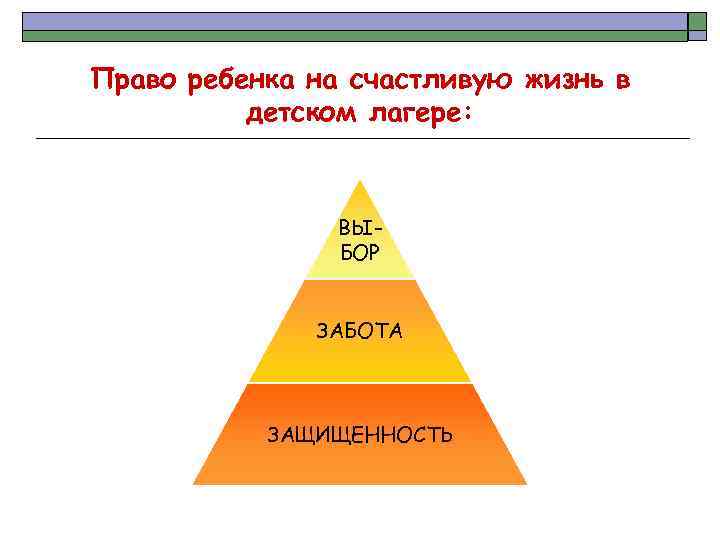 Право ребенка на счастливую жизнь в детском лагере:

ВЫБОР

ЗАБОТА

ЗАЩИЩЕННОСТЬ